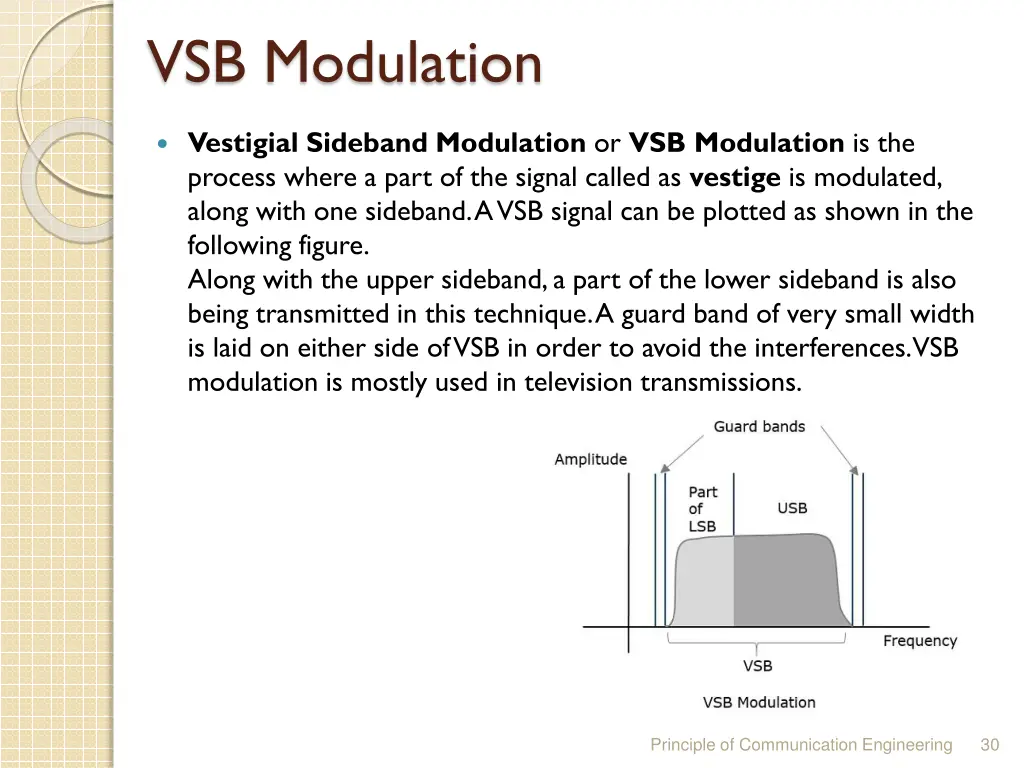 VSB Modulation

Vestigial Sideband Modulation or VSB Modulation is the process where a part of the signal called as vestige is modulated, along with one sideband. A VSB signal can be plotted as shown in the following figure.
Along with the upper sideband, a part of the lower sideband is also being transmitted in this technique. A guard band of very small width is laid on either side of VSB in order to avoid the interferences. VSB modulation is mostly used in television transmissions.

Guard bands
Amplitude
Part of LSB
USB
Frequency
VSB
VSB Modulation

Principle of Communication Engineering 30